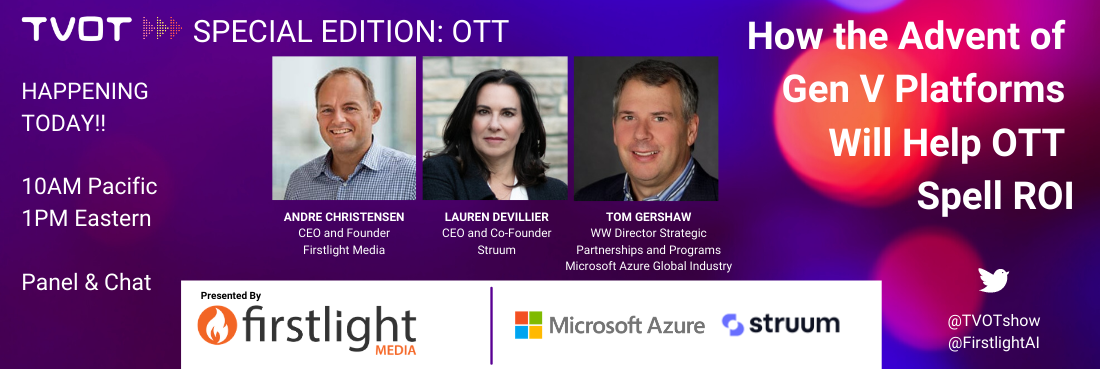 TVOT SPECIAL EDITION: OTT

HAPPENING TODAY!!

10AM Pacific
1PM Eastern

Panel & Chat

ANDRE CHRISTENSEN
CEO and Founder
Firstlight Media

LAUREN DEVILLIER
CEO and Co-Founder
Struum

TOM GERSHAW
WW Director Strategic Partnerships and Programs
Microsoft Azure Global Industry

How the Advent of Gen V Platforms Will Help OTT Spell ROI

Presented By
firstlight
MEDIA

Microsoft Azure
struum

@TVOTshow
@FirstlightAI